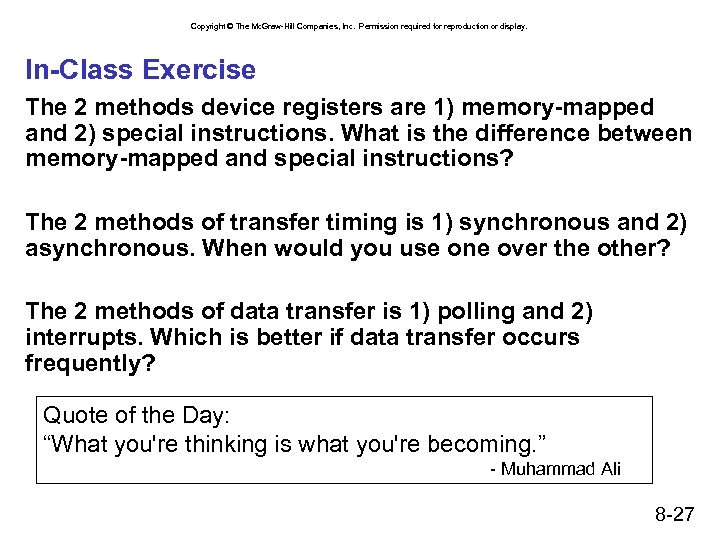 Copyright © The McGraw-Hill Companies, Inc. Permission required for reproduction or display.

In-Class Exercise

The 2 methods device registers are 1) memory-mapped and 2) special instructions. What is the difference between memory-mapped and special instructions?

The 2 methods of transfer timing is 1) synchronous and 2) asynchronous. When would you use one over the other?

The 2 methods of data transfer is 1) polling and 2) interrupts. Which is better if data transfer occurs frequently?

Quote of the Day:
“What you're thinking is what you're becoming.”
- Muhammad Ali

8-27